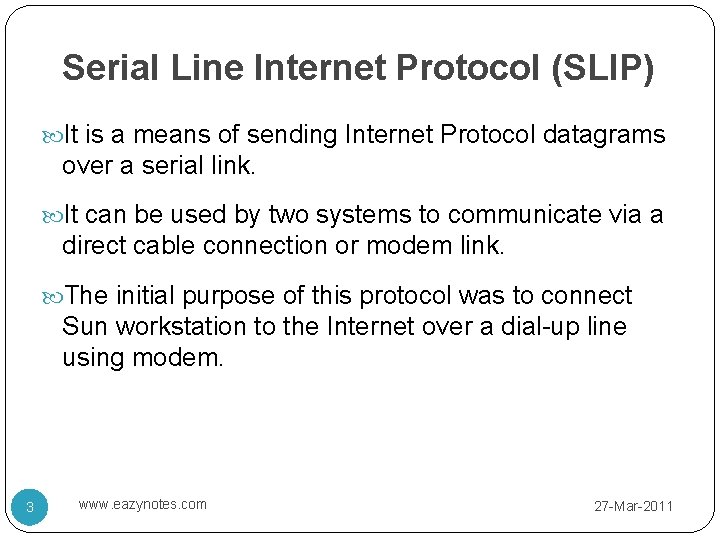 Serial Line Internet Protocol (SLIP)

It is a means of sending Internet Protocol datagrams over a serial link.

It can be used by two systems to communicate via a direct cable connection or modem link.

The initial purpose of this protocol was to connect Sun workstation to the Internet over a dial-up line using modem.

3

www.eazynotes.com

27-Mar-2011